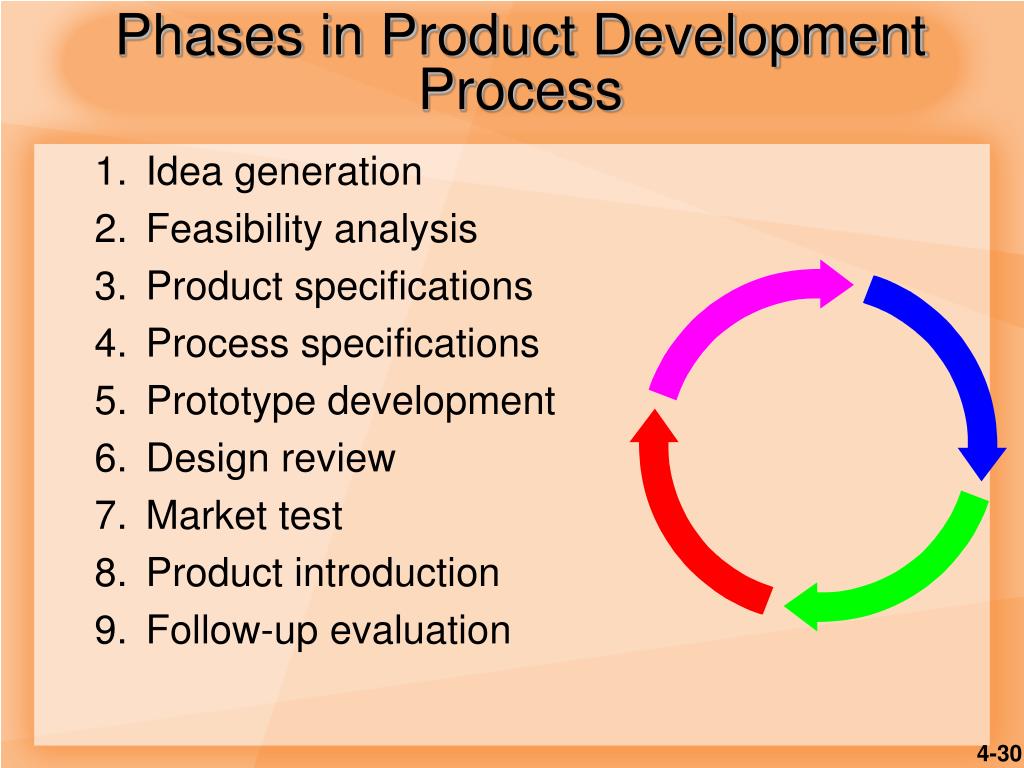 Phases in Product Development Process

1. Idea generation
2. Feasibility analysis
3. Product specifications
4. Process specifications
5. Prototype development
6. Design review
7. Market test
8. Product introduction
9. Follow-up evaluation

4-30